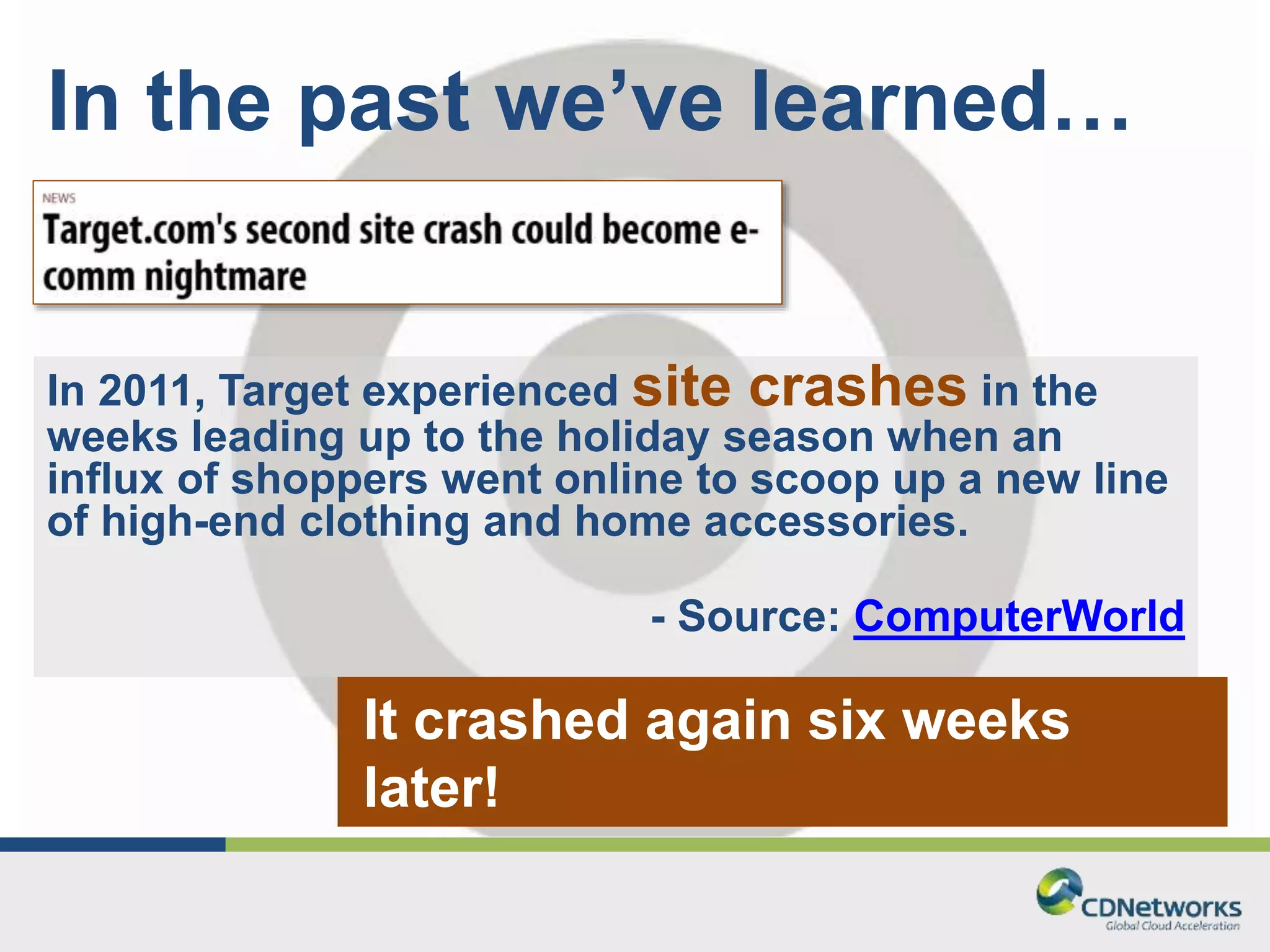 In the past we've learned…

NEWS

Target.com's second site crash could become e-comm nightmare

In 2011, Target experienced site crashes in the weeks leading up to the holiday season when an influx of shoppers went online to scoop up a new line of high-end clothing and home accessories.

- Source: ComputerWorld

It crashed again six weeks later!

CDNetworks
Global Cloud Acceleration